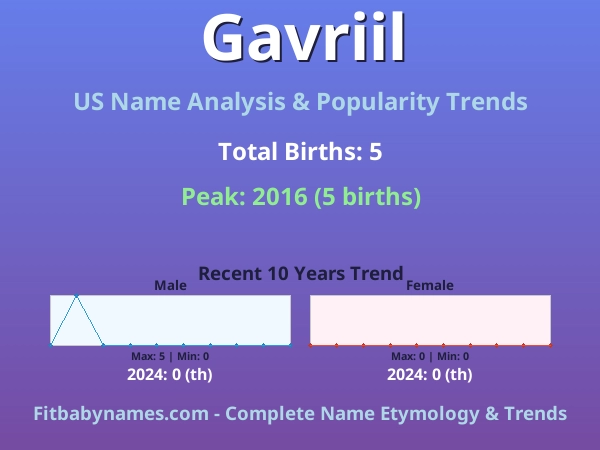 Gavriil

US Name Analysis & Popularity Trends

Total Births: 5

Peak: 2016 (5 births)

Recent 10 Years Trend

Male

Max: 5 | Min: 0

2024: 0 (th)

Female

Max: 0 | Min: 0

2024: 0 (th)

Fitbabynames.com - Complete Name Etymology & Trends